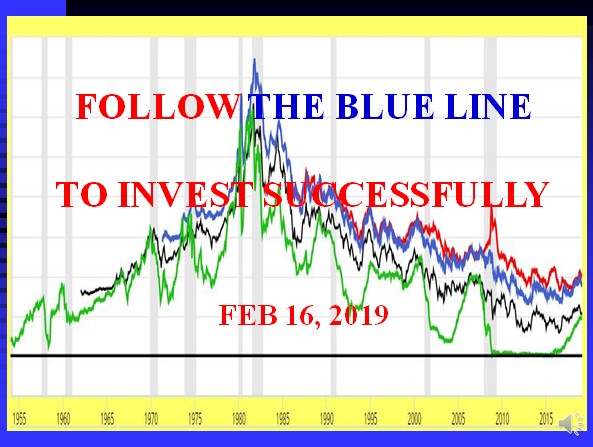 FOLLOW THE BLUE LINE

TO INVEST SUCCESSFULLY

FEB 16, 2019

1955 1960 1965 1970 1975 1980 1985 1990 1995 2000 2005 2010 2015